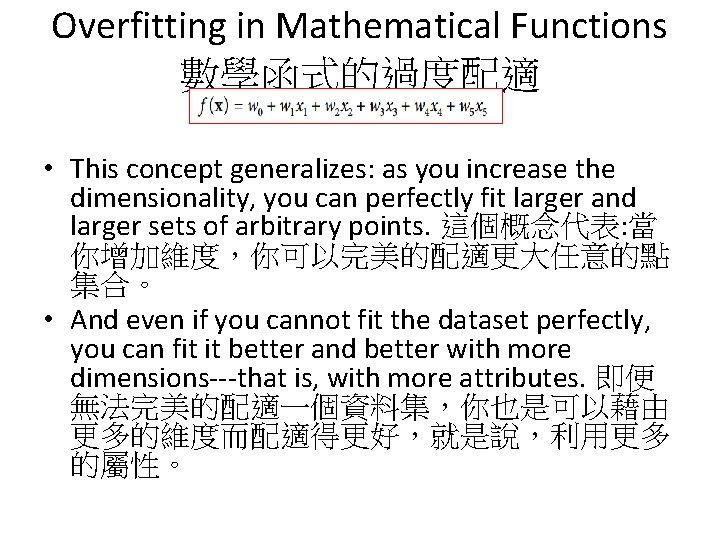 Overfitting in Mathematical Functions
數學函式的過度配適

$f(\mathbf{x}) = w_0 + w_1x_1 + w_2x_2 + w_3x_3 + w_4x_4 + w_5x_5$

• This concept generalizes: as you increase the dimensionality, you can perfectly fit larger and larger sets of arbitrary points. 這個概念代表:當你增加維度，你可以完美的配適更大任意的點集合。

• And even if you cannot fit the dataset perfectly, you can fit it better and better with more dimensions---that is, with more attributes. 即便無法完美的配適一個資料集，你也是可以藉由更多的維度而配適得更好，就是說，利用更多的屬性。